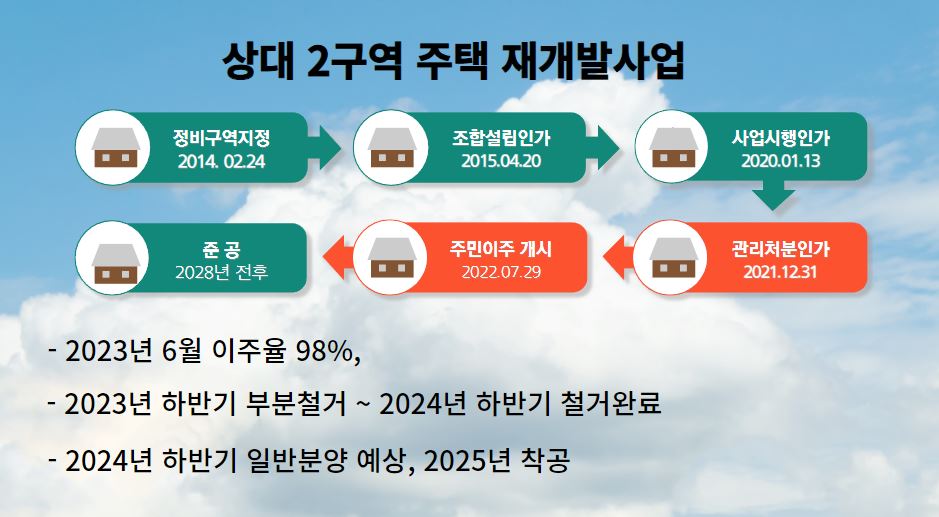 상대 2구역 주택 재개발사업

정비구역지정
2014. 02.24

조합설립인가
2015.04.20

사업시행인가
2020.01.13

관리처분인가
2021.12.31

주민이주 개시
2022.07.29

준 공
2028년 전후

- 2023년 6월 이주율 98%,

- 2023년 하반기 부분철거 ~ 2024년 하반기 철거완료

- 2024년 하반기 일반분양 예상, 2025년 착공